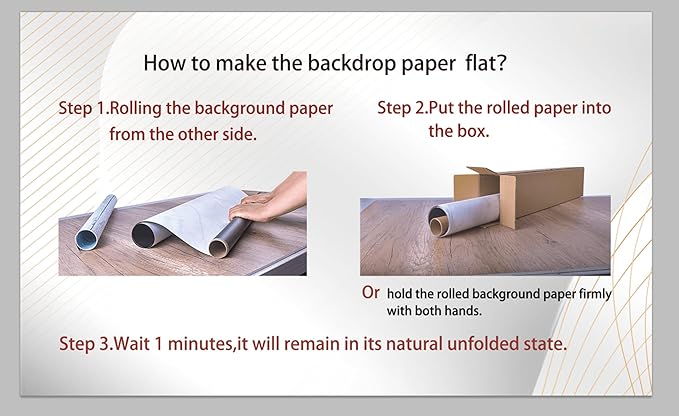 How to make the backdrop paper flat?

Step 1.Rolling the background paper from the other side.

Step 2.Put the rolled paper into the box.

Or hold the rolled background paper firmly with both hands.

Step 3.Wait 1 minutes,it will remain in its natural unfolded state.